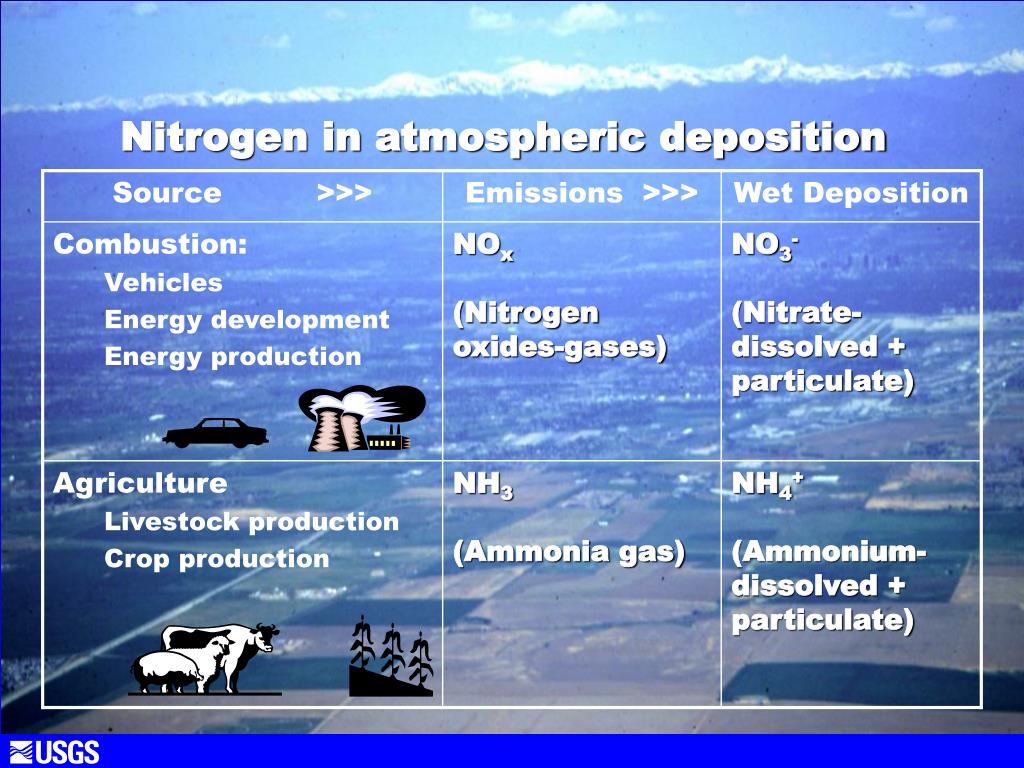 Nitrogen in atmospheric deposition

| Source >>> | Emissions >>> | Wet Deposition |
|---|---|---|
| Combustion: Vehicles Energy development Energy production | $NO_x$ (Nitrogen oxides-gases) | $NO_3^-$ (Nitrate-dissolved + particulate) |
| Agriculture Livestock production Crop production | $NH_3$ (Ammonia gas) | $NH_4^+$ (Ammonium-dissolved + particulate) |

USGS